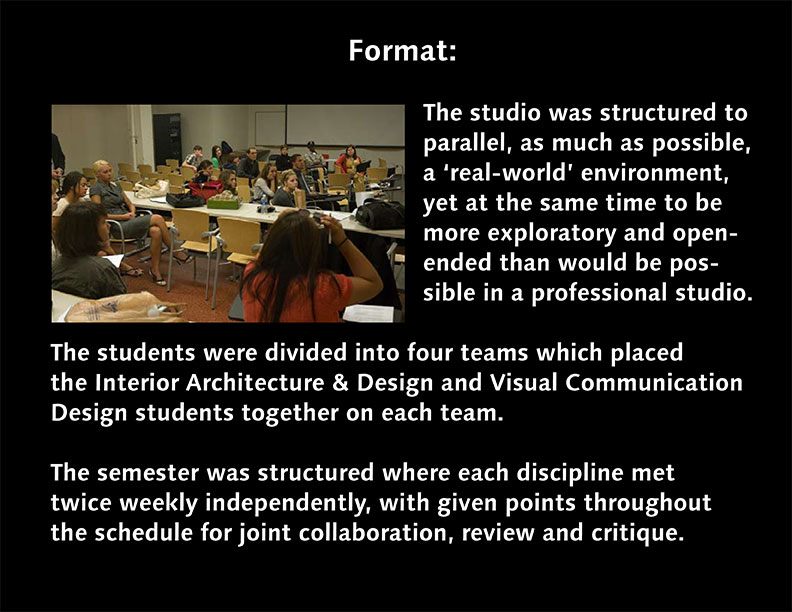 Format:

The studio was structured to parallel, as much as possible, a 'real-world' environment, yet at the same time to be more exploratory and open-ended than would be possible in a professional studio.

The students were divided into four teams which placed the Interior Architecture & Design and Visual Communication Design students together on each team.

The semester was structured where each discipline met twice weekly independently, with given points throughout the schedule for joint collaboration, review and critique.